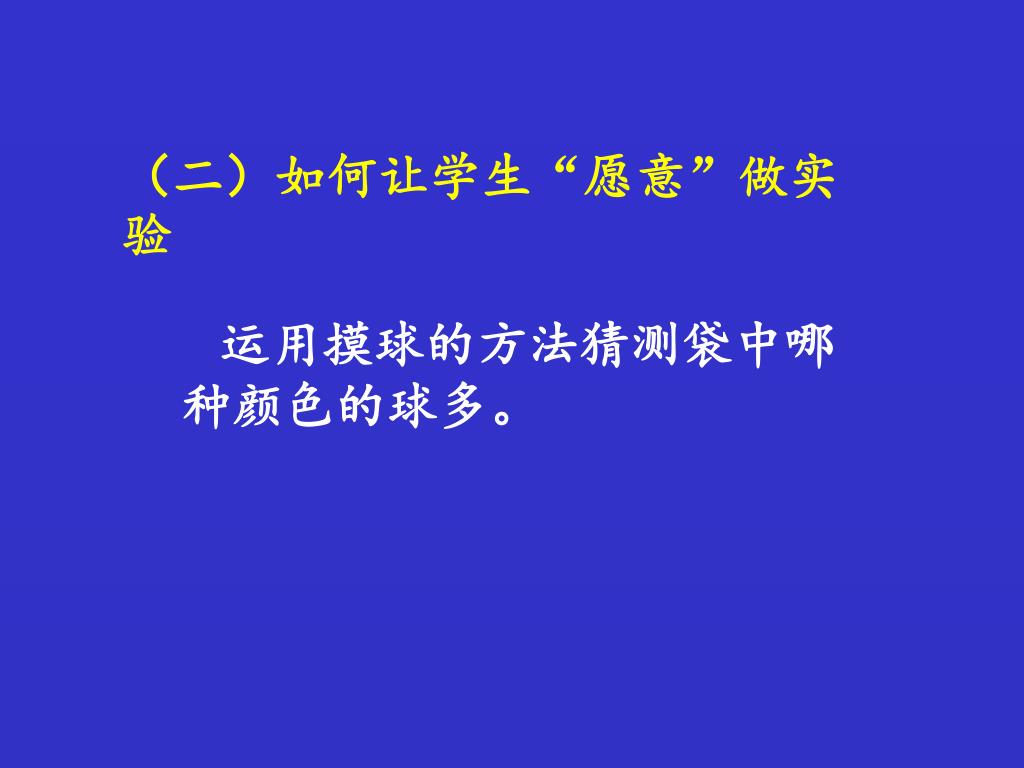 （二）如何让学生“愿意”做实验

运用摸球的方法猜测袋中哪种颜色的球多。